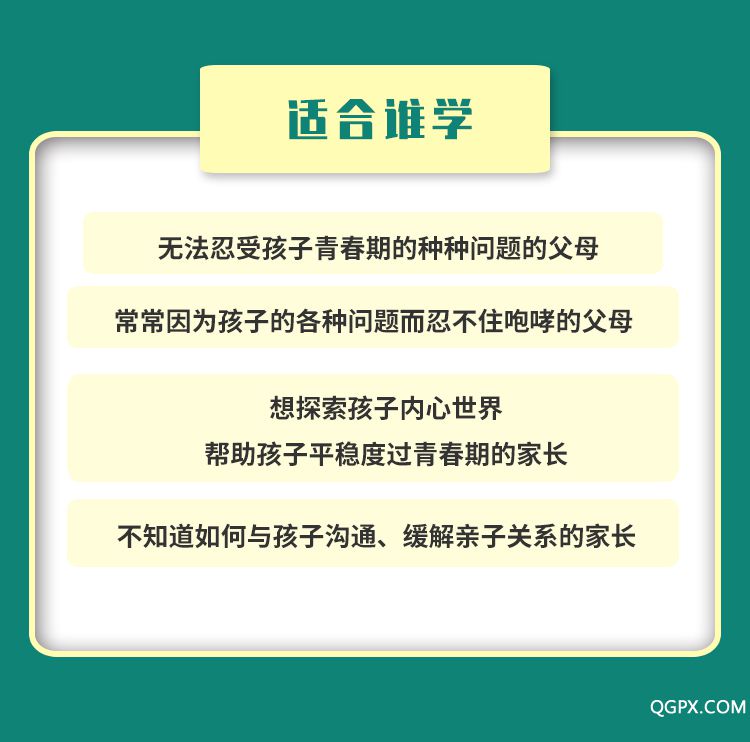 适合谁学

无法忍受孩子青春期的种种问题的父母

常常因为孩子的各种问题而忍不住咆哮的父母

想探索孩子内心世界
帮助孩子平稳度过青春期的家长

不知道如何与孩子沟通、缓解亲子关系的家长

QGPX.COM